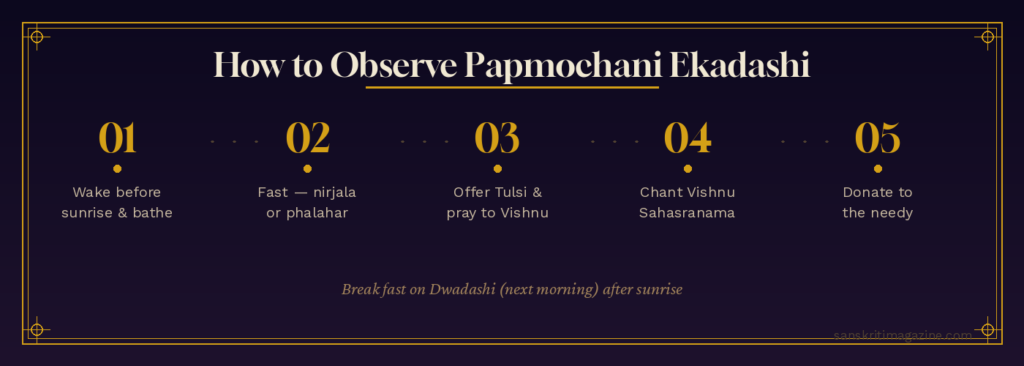 How to Observe Papmochani Ekadashi

01
Wake before sunrise & bathe

02
Fast — nirjala or phalahar

03
Offer Tulsi & pray to Vishnu

04
Chant Vishnu Sahasranama

05
Donate to the needy

Break fast on Dwadashi (next morning) after sunrise

sanskritimagazine.com